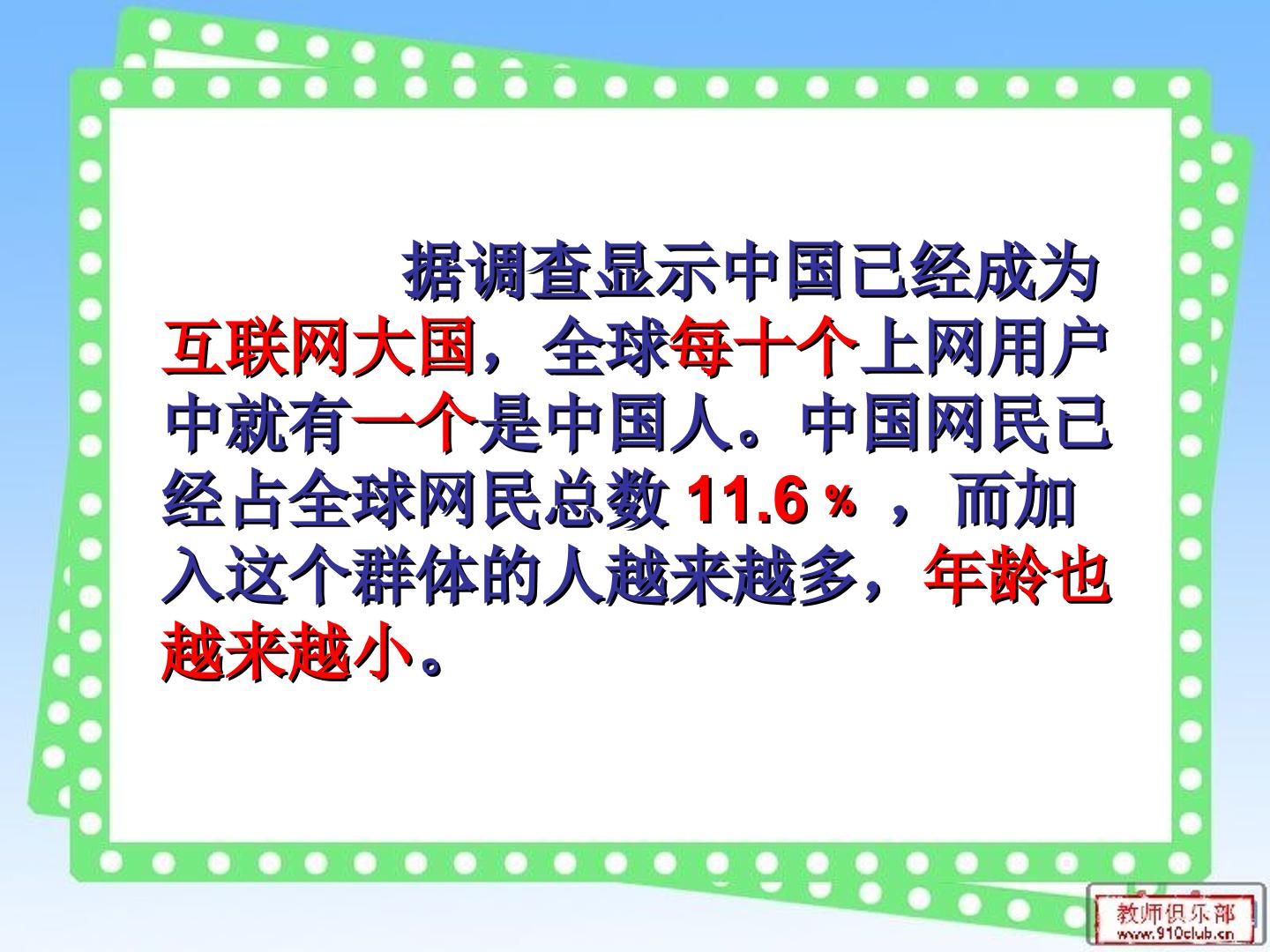 据调查显示中国已经成为互联网大国，全球每十个上网用户中就有一个是中国人。中国网民已经占全球网民总数11.6％，而加入这个群体的人越来越多，年龄也越来越小。

教师俱乐部
www.910club.cn